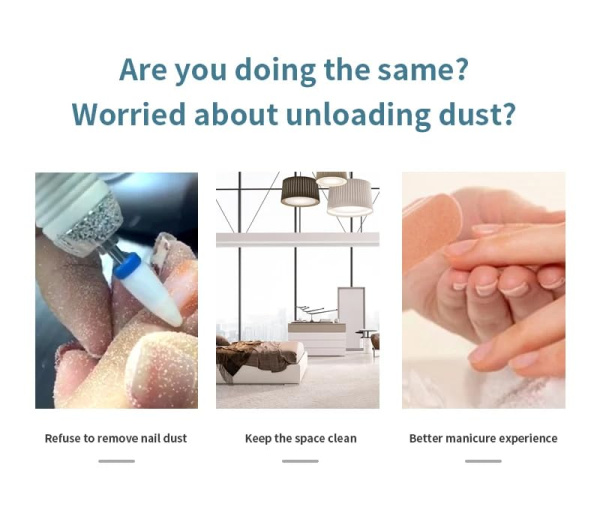 Are you doing the same?
Worried about unloading dust?

Refuse to remove nail dust

Keep the space clean

Better manicure experience